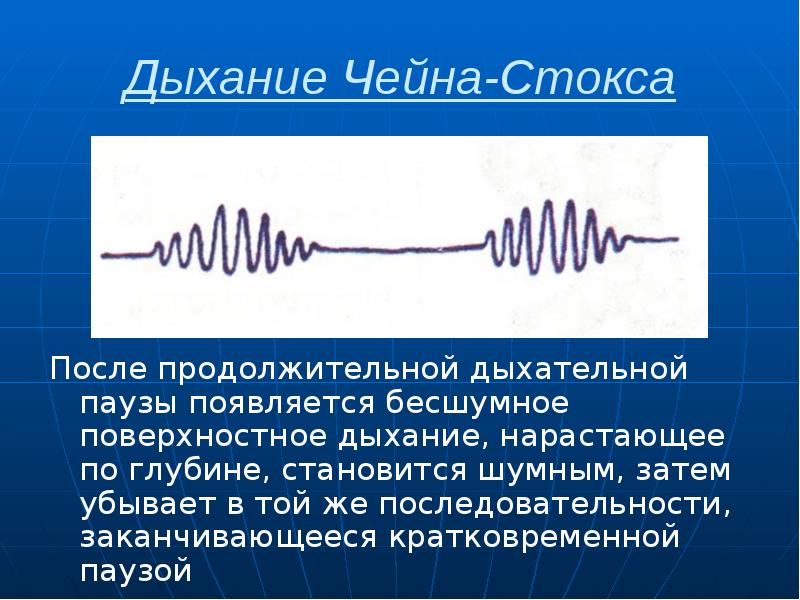 Дыхание Чейна-Стокса

После продолжительной дыхательной паузы появляется бесшумное поверхностное дыхание, нарастающее по глубине, становится шумным, затем убывает в той же последовательности, заканчивающееся кратковременной паузой